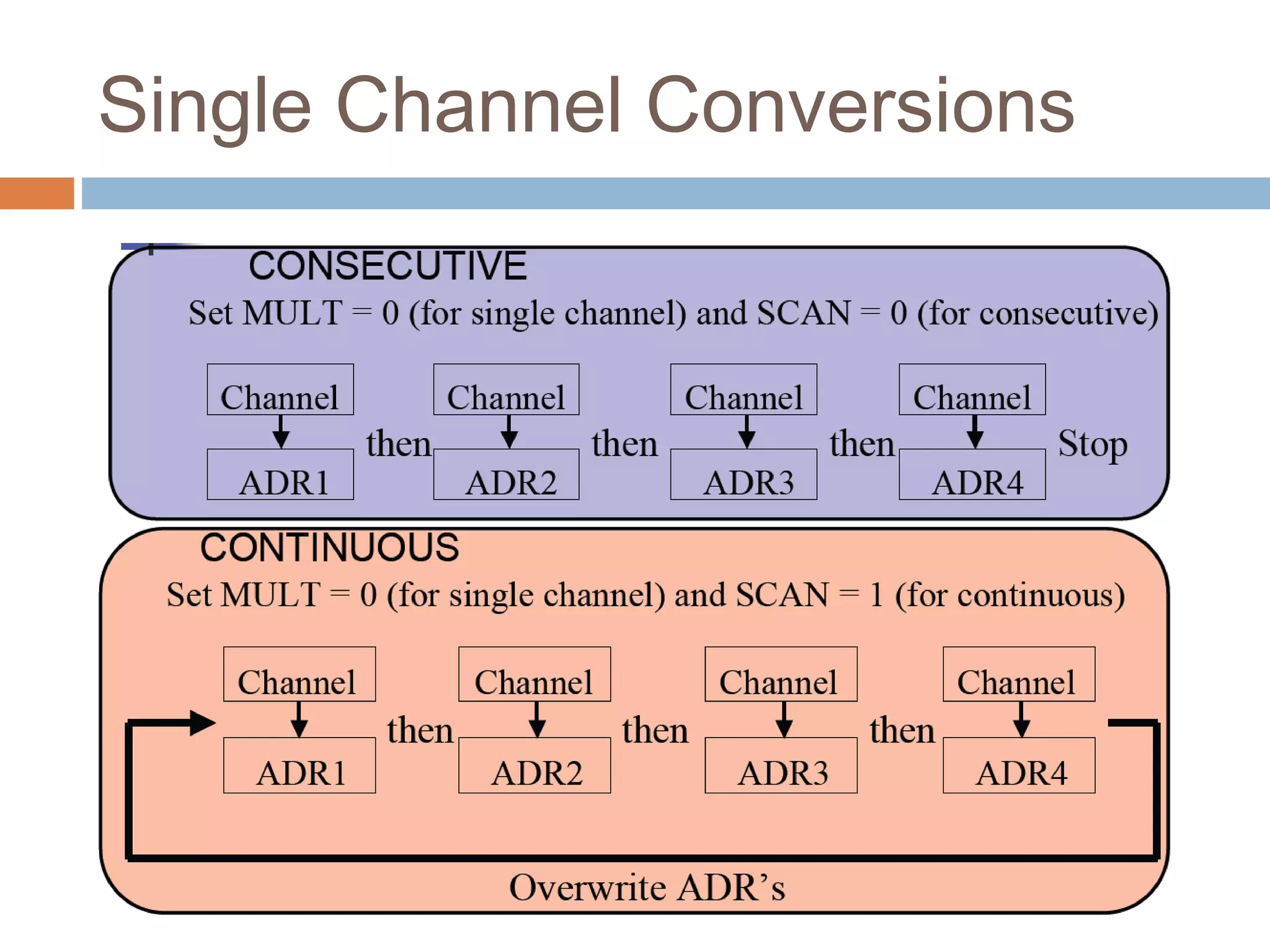 Single Channel Conversions

CONSECUTIVE

Set MULT = 0 (for single channel) and SCAN = 0 (for consecutive)

Channel
ADR1
then
Channel
ADR2
then
Channel
ADR3
then
Channel
ADR4
Stop

CONTINUOUS

Set MULT = 0 (for single channel) and SCAN = 1 (for continuous)

Channel
ADR1
then
Channel
ADR2
then
Channel
ADR3
then
Channel
ADR4

Overwrite ADR's